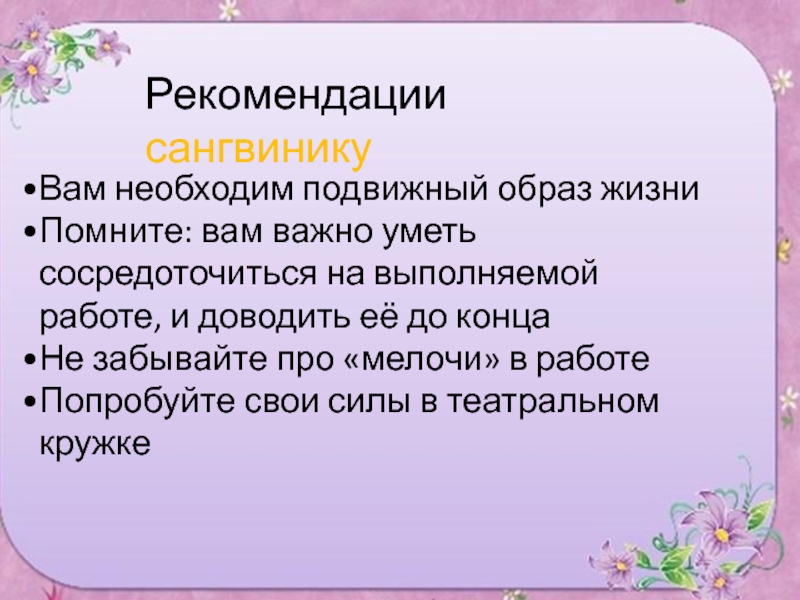 Рекомендации сангвинику

•Вам необходим подвижный образ жизни
•Помните: вам важно уметь сосредоточиться на выполняемой работе, и доводить её до конца
•Не забывайте про «мелочи» в работе
•Попробуйте свои силы в театральном кружке